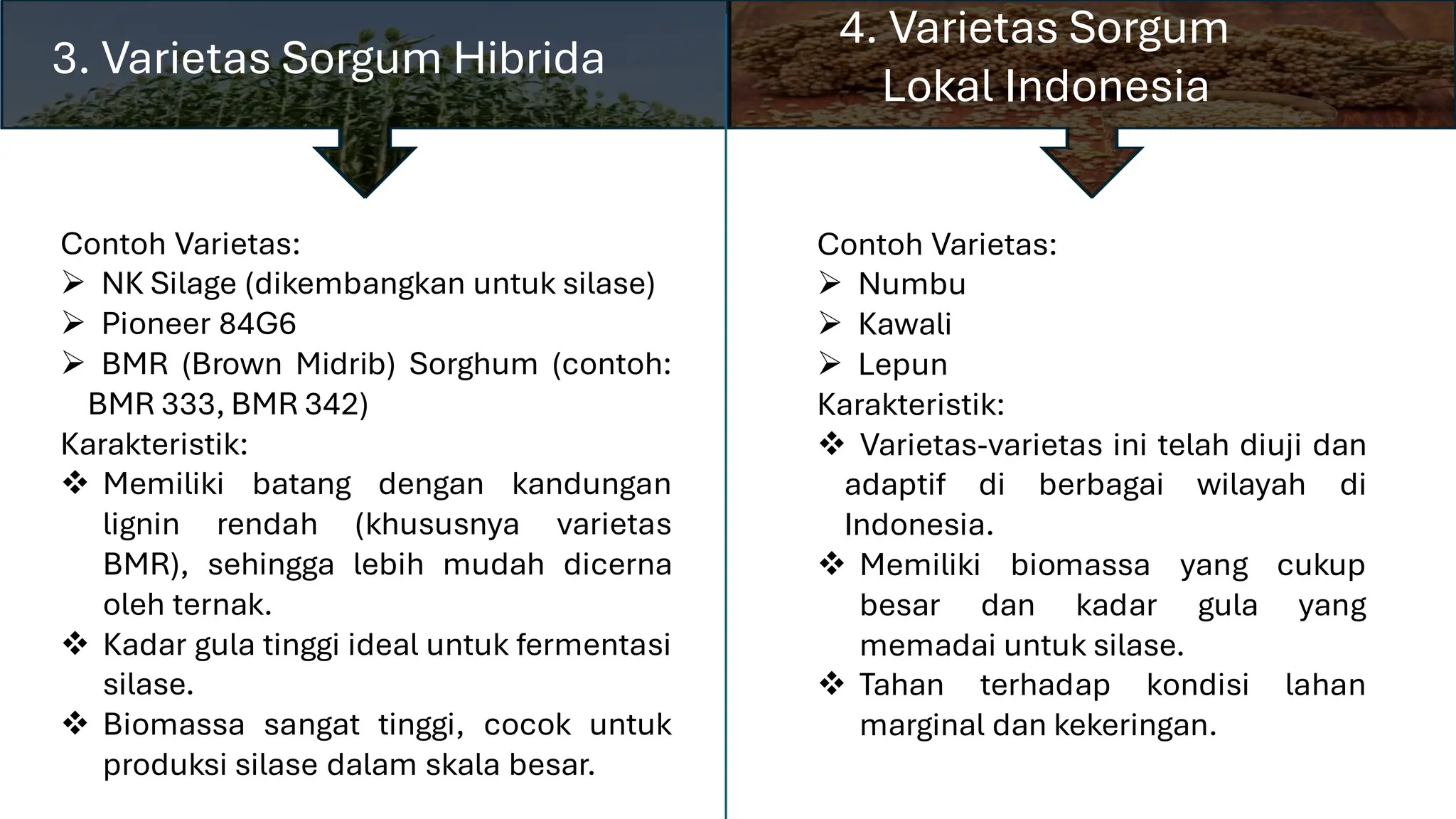 3. Varietas Sorgum Hibrida

Contoh Varietas:
➢ NK Silage (dikembangkan untuk silase)
➢ Pioneer 84G6
➢ BMR (Brown Midrib) Sorghum (contoh: BMR 333, BMR 342)
Karakteristik:
❖ Memiliki batang dengan kandungan lignin rendah (khususnya varietas BMR), sehingga lebih mudah dicerna oleh ternak.
❖ Kadar gula tinggi ideal untuk fermentasi silase.
❖ Biomassa sangat tinggi, cocok untuk produksi silase dalam skala besar.

4. Varietas Sorgum Lokal Indonesia

Contoh Varietas:
➢ Numbu
➢ Kawali
➢ Lepun
Karakteristik:
❖ Varietas-varietas ini telah diuji dan adaptif di berbagai wilayah di Indonesia.
❖ Memiliki biomassa yang cukup besar dan kadar gula yang memadai untuk silase.
❖ Tahan terhadap kondisi lahan marginal dan kekeringan.